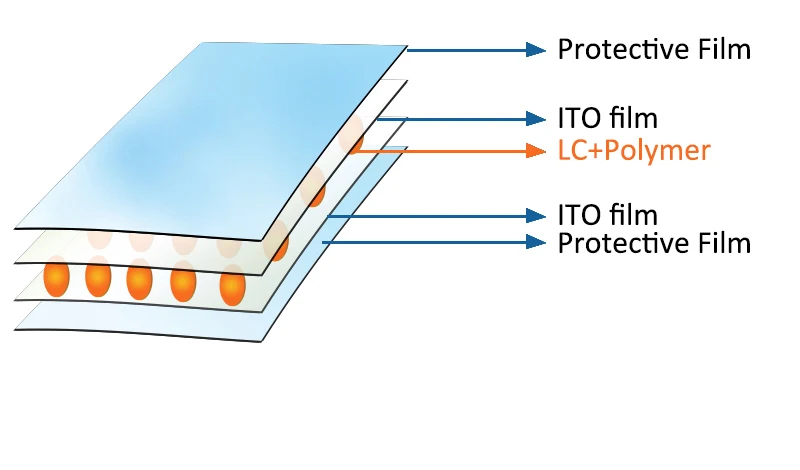 Protective Film
ITO film
LC+Polymer
ITO film
Protective Film